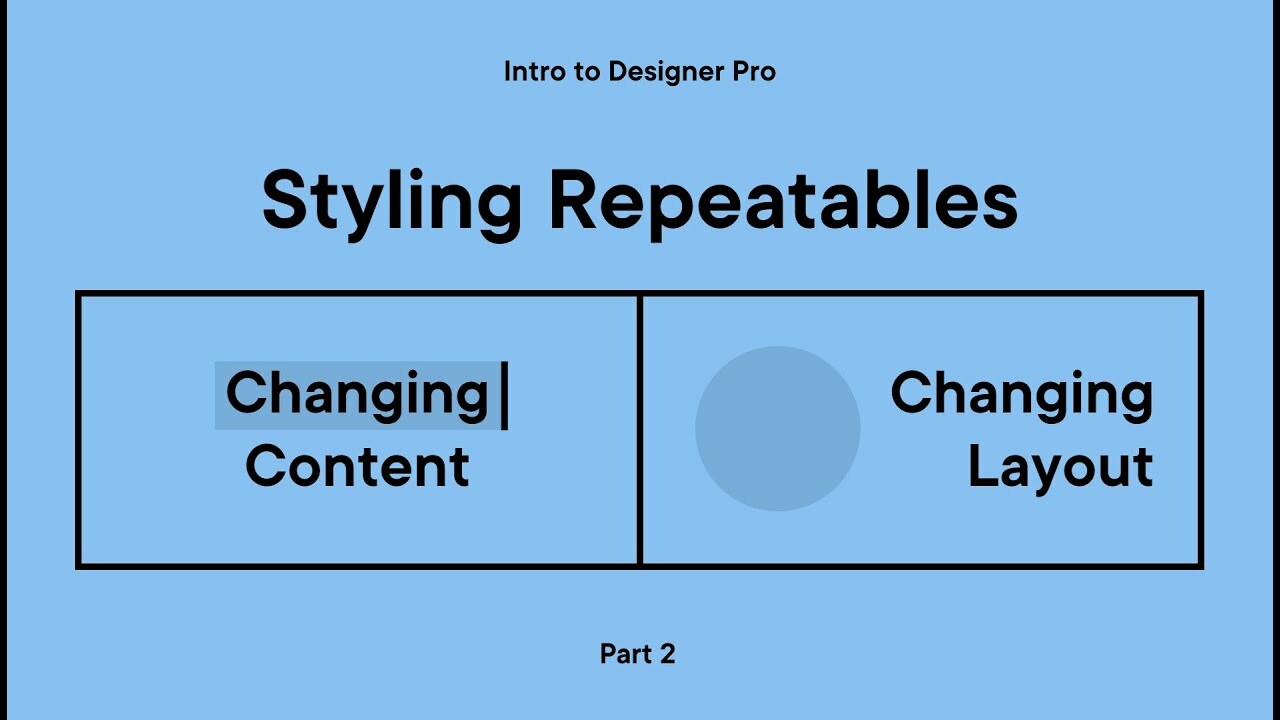 Intro to Designer Pro

Styling Repeatables

Changing Content

Changing Layout

Part 2